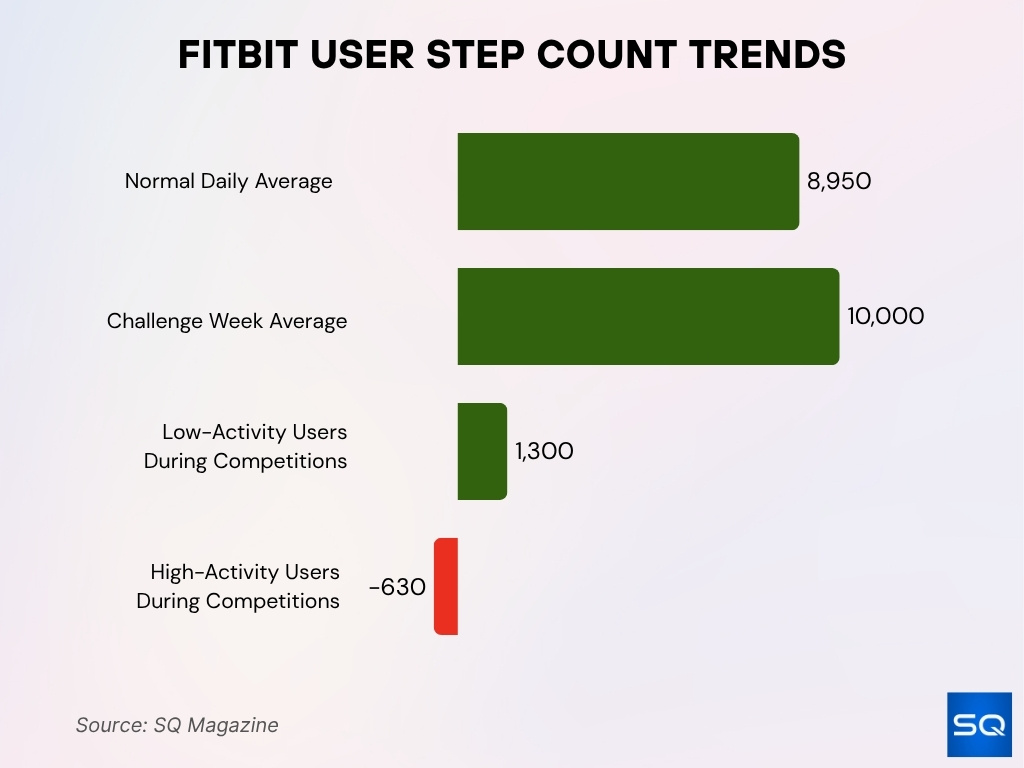 FITBIT USER STEP COUNT TRENDS

Normal Daily Average 8,950

Challenge Week Average 10,000

Low-Activity Users During Competitions 1,300

High-Activity Users During Competitions -630

Source: SQ Magazine

SQ